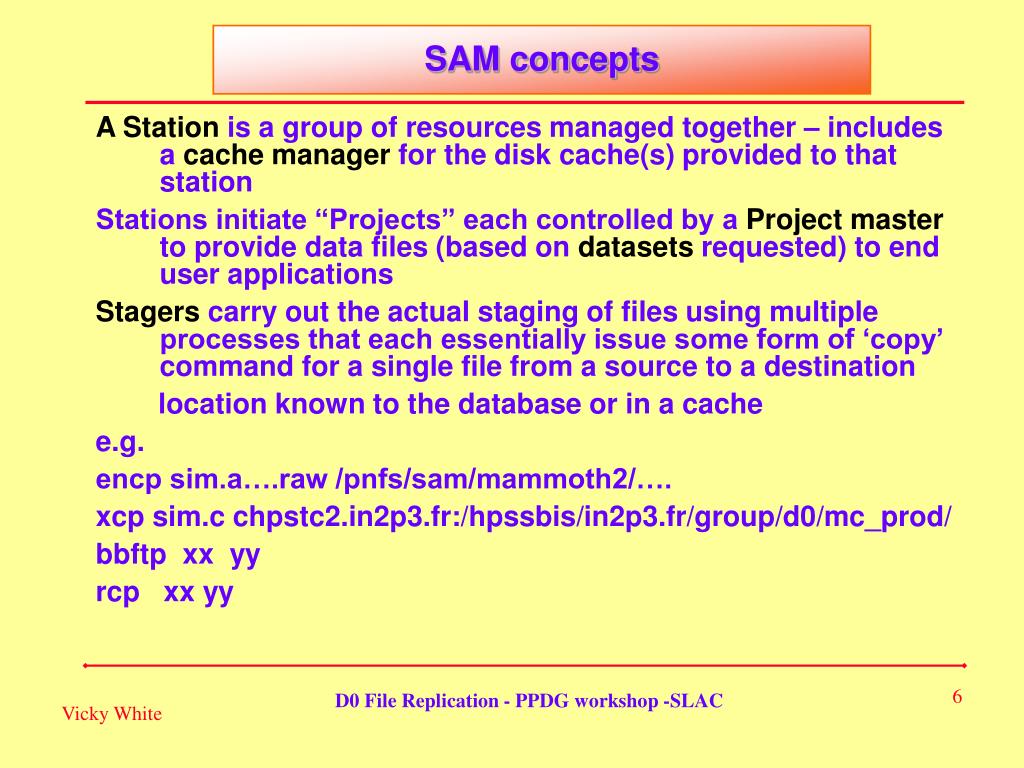 SAM concepts

A Station is a group of resources managed together – includes a cache manager for the disk cache(s) provided to that station

Stations initiate “Projects” each controlled by a Project master to provide data files (based on datasets requested) to end user applications

Stagers carry out the actual staging of files using multiple processes that each essentially issue some form of ‘copy’ command for a single file from a source to a destination

location known to the database or in a cache

e.g.

encp sim.a….raw /pnfs/sam/mammoth2/….

xcp sim.c chpstc2.in2p3.fr:/hpssbis/in2p3.fr/group/d0/mc_prod/

bbftp xx yy

rcp xx yy

Vicky White

D0 File Replication - PPDG workshop -SLAC

6